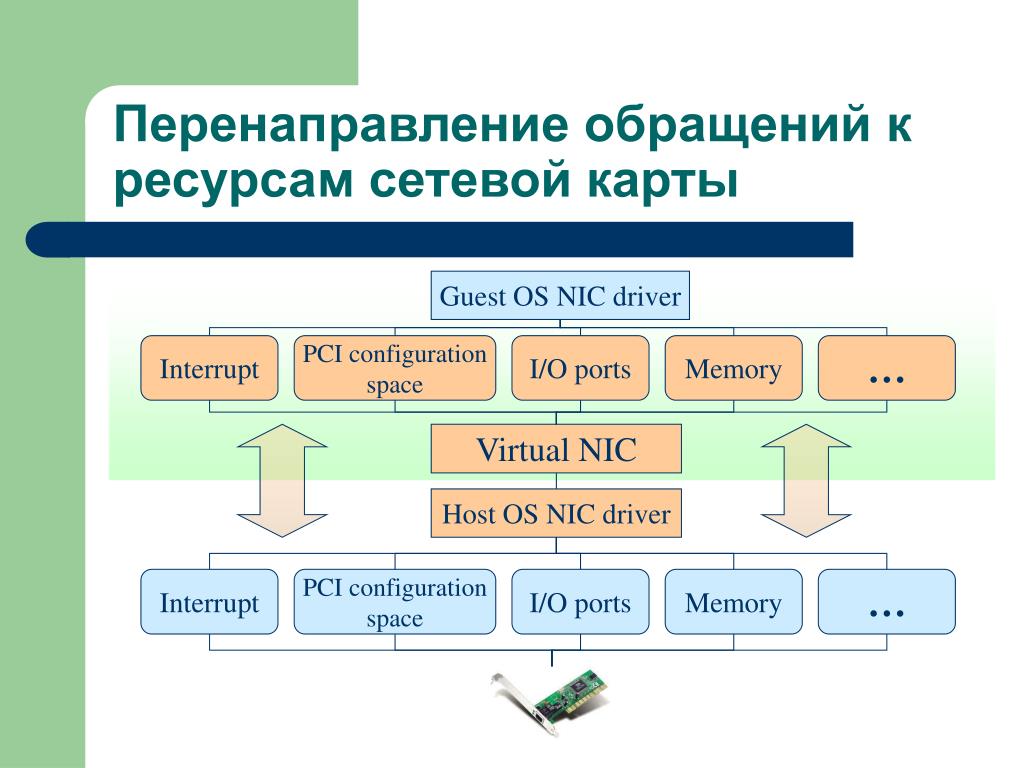 Перенаправление обращений к ресурсам сетевой карты

Guest OS NIC driver

Interrupt

PCI configuration space

I/O ports

Memory

…

Virtual NIC

Host OS NIC driver

Interrupt

PCI configuration space

I/O ports

Memory

…